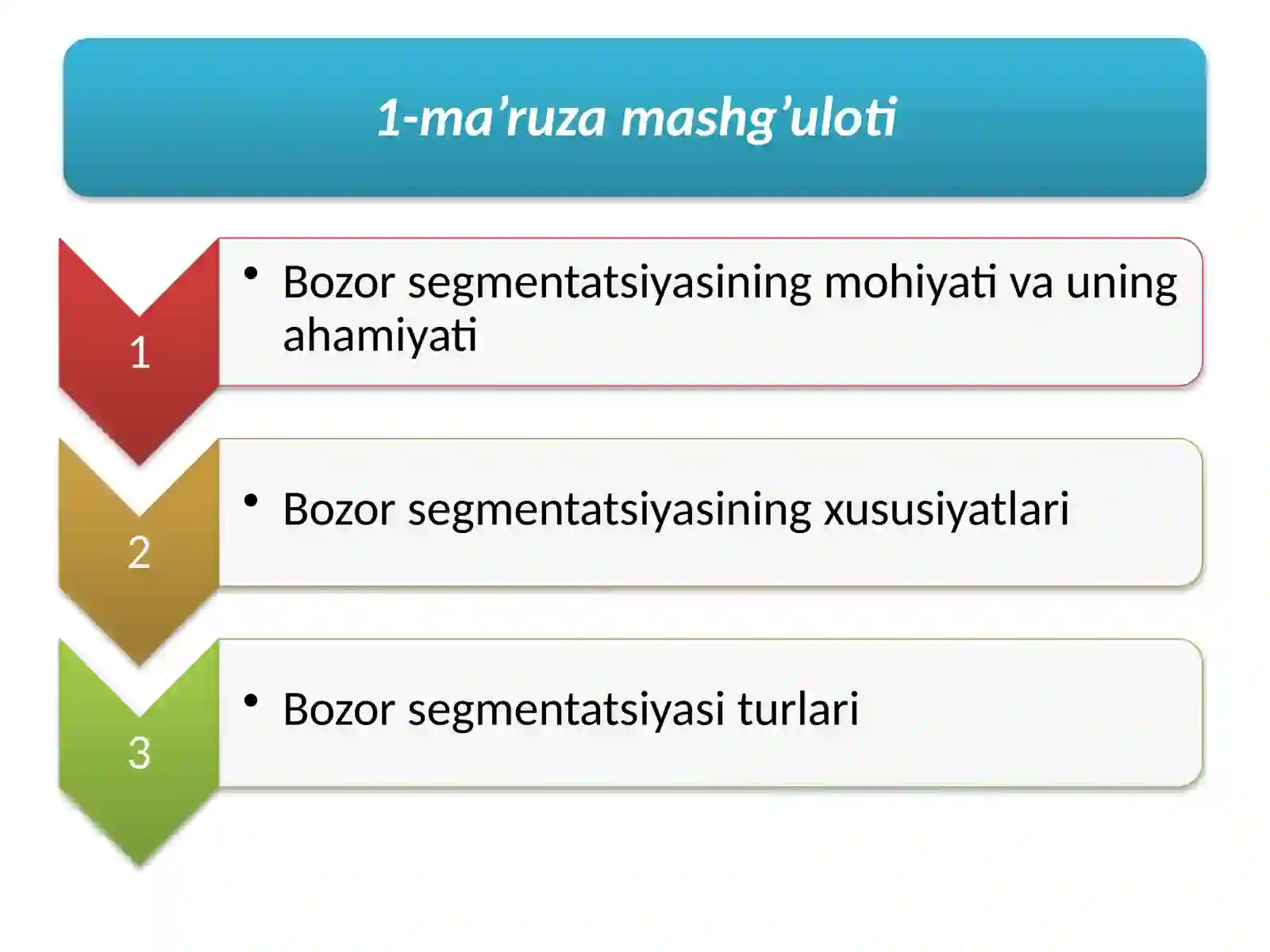 1-ma’ruza mashg’uloti

1

• Bozor segmentatsiyasining mohiyati va uning ahamiyati

2

• Bozor segmentatsiyasining xususiyatlari

3

• Bozor segmentatsiyasi turlari